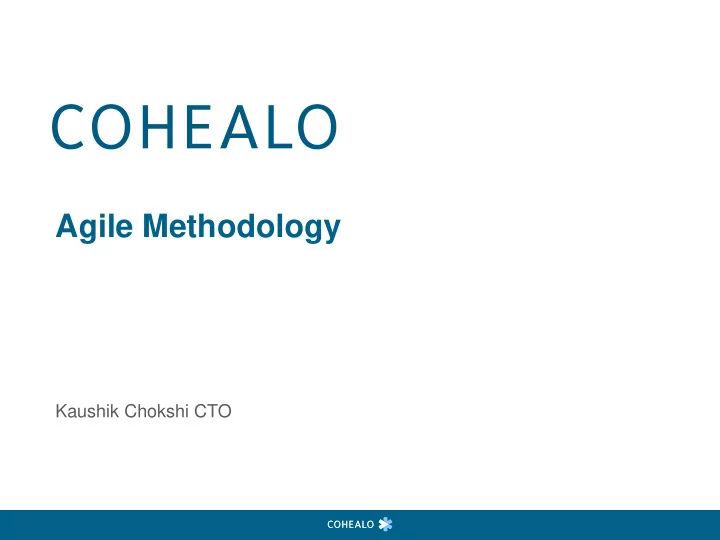 COHEALO

Agile Methodology

Kaushik Chokshi CTO

COHEALO